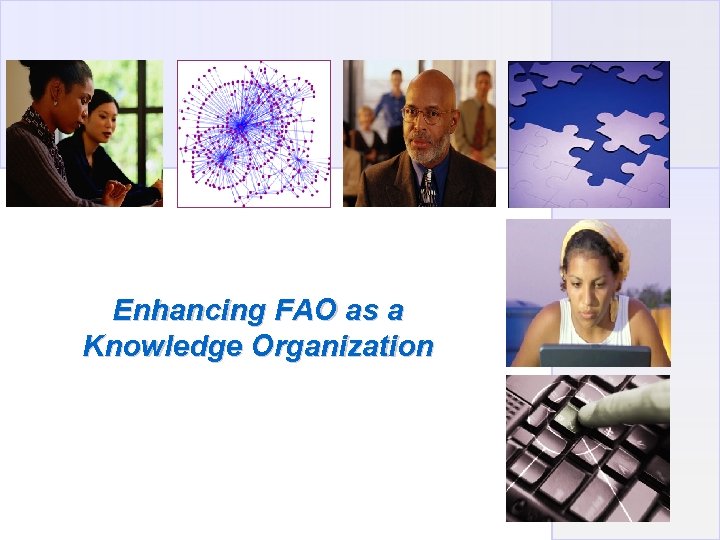 Enhancing FAO as a Knowledge Organization